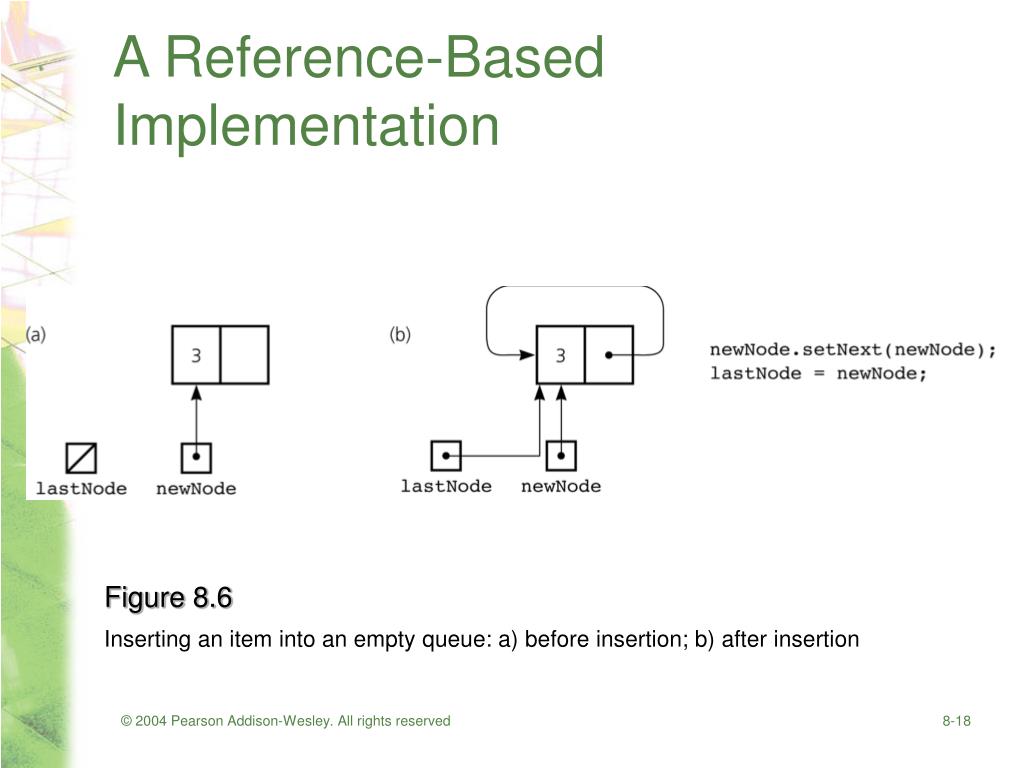 A Reference-Based Implementation

(a)

3

lastNode newNode

(b)

3

lastNode newNode

newNode.setNext(newNode);
lastNode = newNode;

Figure 8.6

Inserting an item into an empty queue: a) before insertion; b) after insertion

© 2004 Pearson Addison-Wesley. All rights reserved

8-18